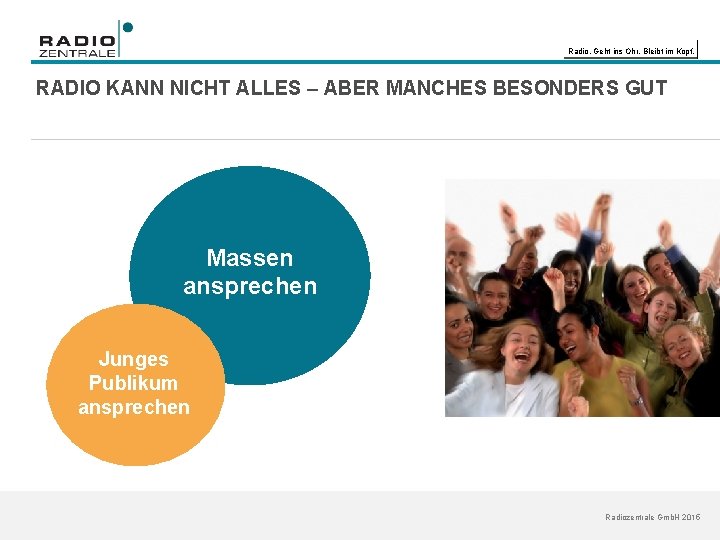 RADIO
ZENTRALE

Radio. Geht ins Ohr. Bleibt im Kopf.

RADIO KANN NICHT ALLES – ABER MANCHES BESONDERS GUT

Massen ansprechen

Junges Publikum ansprechen

Radiozentrale GmbH 2016